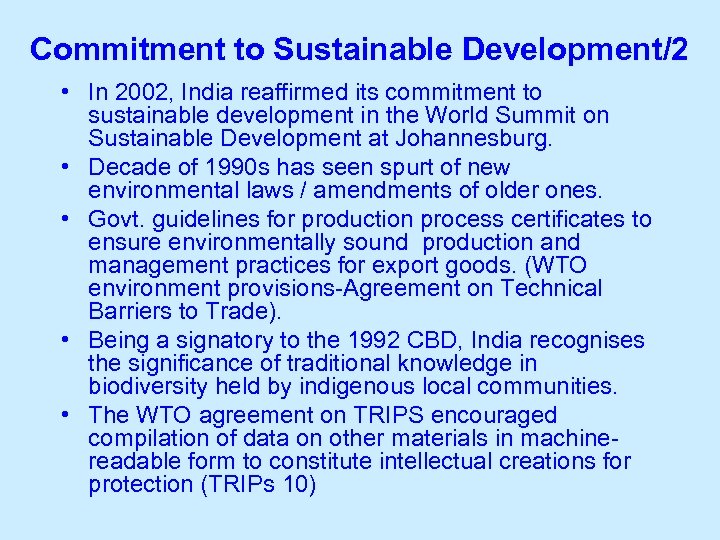 Commitment to Sustainable Development/2

• In 2002, India reaffirmed its commitment to sustainable development in the World Summit on Sustainable Development at Johannesburg.

• Decade of 1990s has seen spurt of new environmental laws / amendments of older ones.

• Govt. guidelines for production process certificates to ensure environmentally sound production and management practices for export goods. (WTO environment provisions-Agreement on Technical Barriers to Trade).

• Being a signatory to the 1992 CBD, India recognises the significance of traditional knowledge in biodiversity held by indigenous local communities.

• The WTO agreement on TRIPS encouraged compilation of data on other materials in machine-readable form to constitute intellectual creations for protection (TRIPs 10)